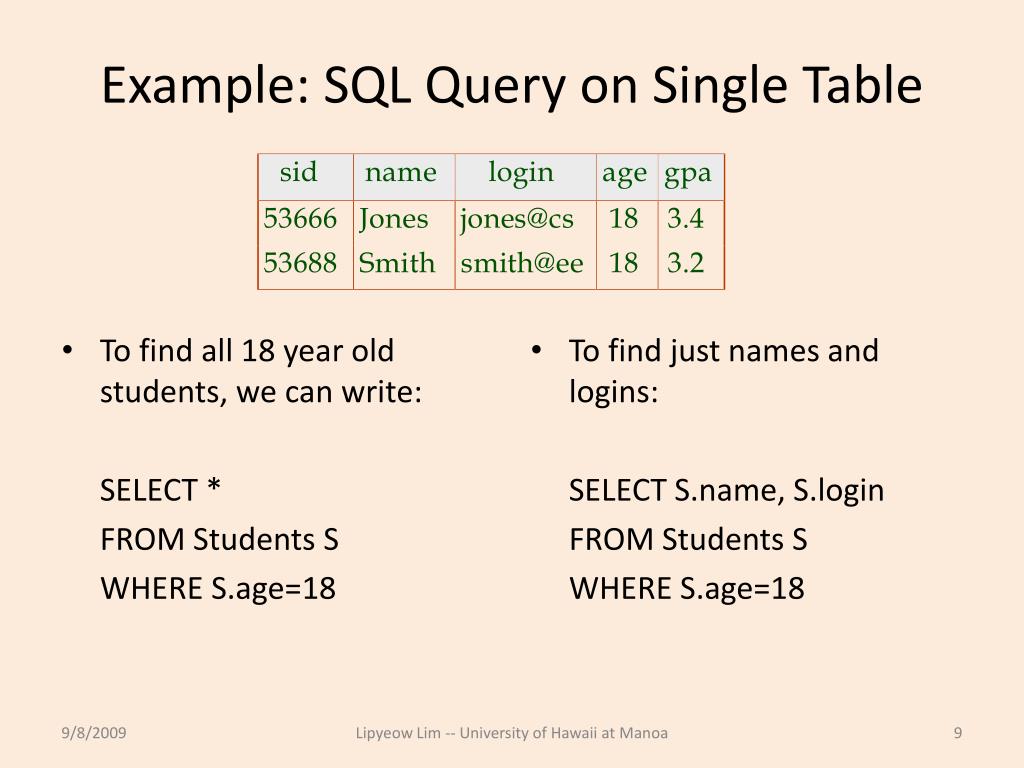 Example: SQL Query on Single Table

| sid | name | login | age | gpa |
|---|---|---|---|---|
| 53666 | Jones | jones@cs | 18 | 3.4 |
| 53688 | Smith | smith@ee | 18 | 3.2 |

• To find all 18 year old students, we can write:

SELECT *
FROM Students S
WHERE S.age=18

• To find just names and logins:

SELECT S.name, S.login
FROM Students S
WHERE S.age=18

9/8/2009

Lipyeow Lim -- University of Hawaii at Manoa

9